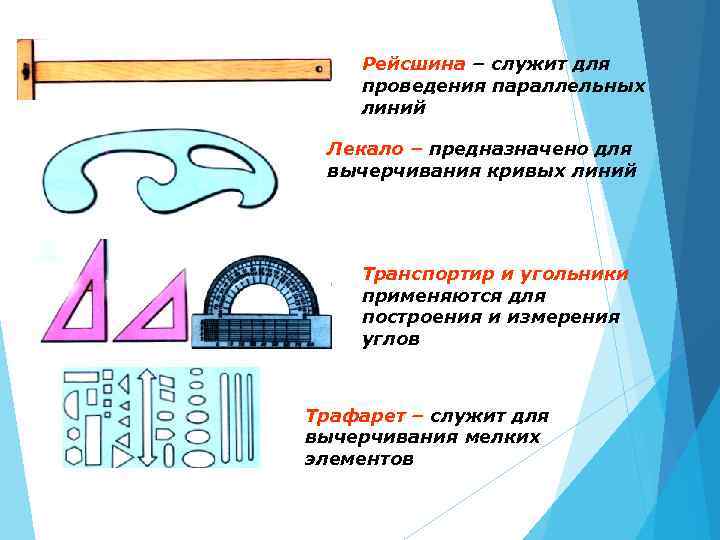 Рейсшина – служит для проведения параллельных линий

Лекало – предназначено для вычерчивания кривых линий

Транспортир и угольники применяются для построения и измерения углов

Трафарет – служит для вычерчивания мелких элементов